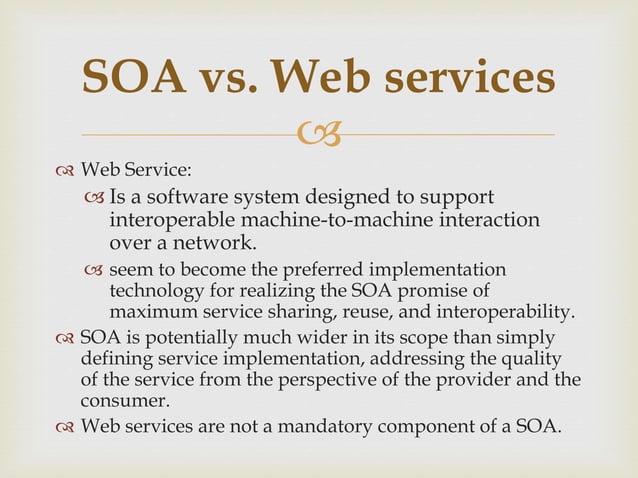 SOA vs. Web services

Web Service:

Is a software system designed to support interoperable machine-to-machine interaction over a network.

seem to become the preferred implementation technology for realizing the SOA promise of maximum service sharing, reuse, and interoperability.

SOA is potentially much wider in its scope than simply defining service implementation, addressing the quality of the service from the perspective of the provider and the consumer.

Web services are not a mandatory component of a SOA.